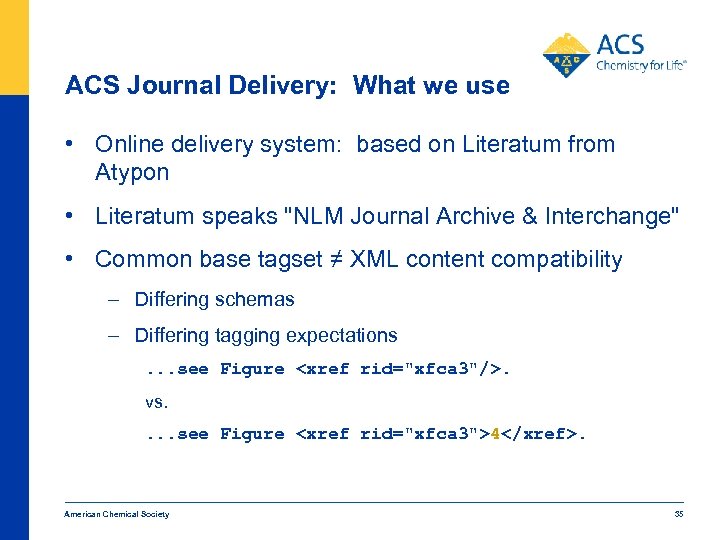 ACS
Chemistry for Life®

ACS Journal Delivery: What we use

• Online delivery system: based on Literatum from Atypon

• Literatum speaks "NLM Journal Archive & Interchange"

• Common base tagset ≠ XML content compatibility

– Differing schemas

– Differing tagging expectations

...see Figure <xref rid="xfca3"/>.

vs.

...see Figure <xref rid="xfca3">4</xref>.

American Chemical Society

35